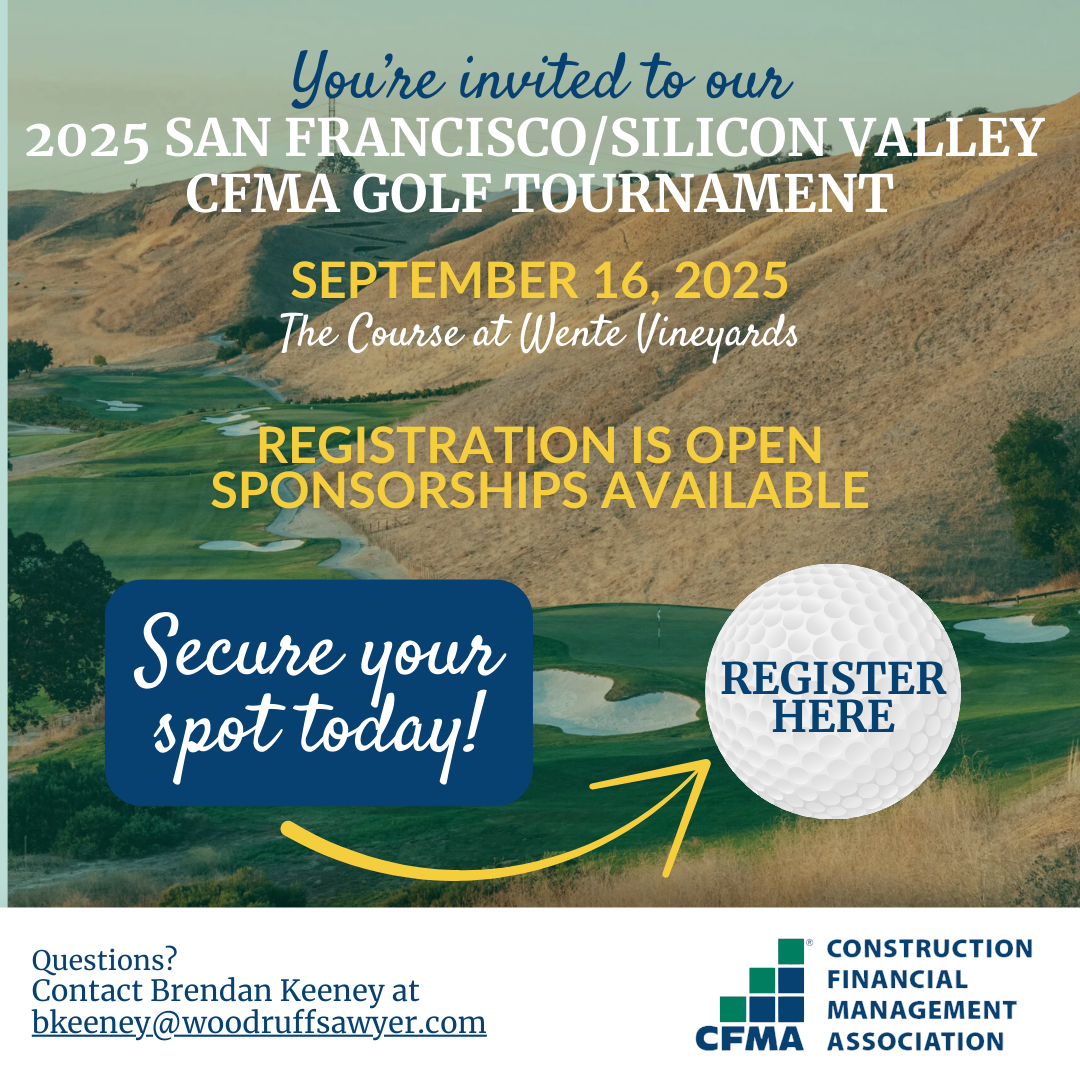 You're invited to our
2025 SAN FRANCISCO/SILICON VALLEY
CFMA GOLF TOURNAMENT

SEPTEMBER 16, 2025
The Course at Wente Vineyards

REGISTRATION IS OPEN
SPONSORSHIPS AVAILABLE

Secure your spot today!

REGISTER HERE

Questions?
Contact Brendan Keeney at
bkeeney@woodruffsawyer.com

CFMA® CONSTRUCTION FINANCIAL MANAGEMENT ASSOCIATION